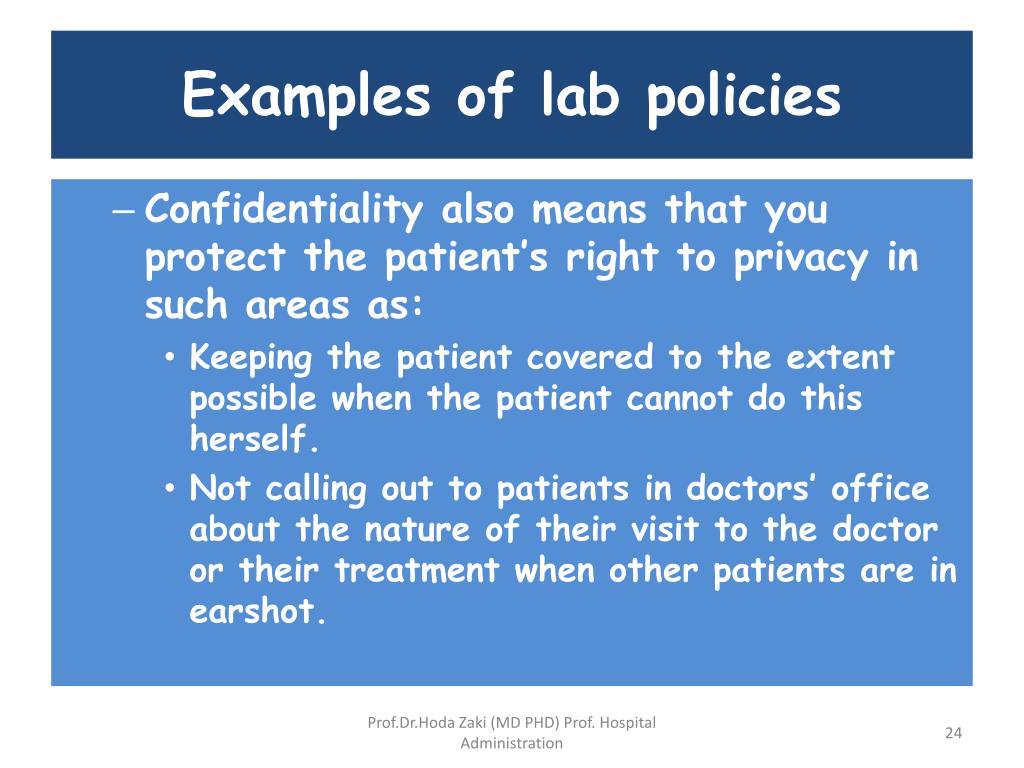 Examples of lab policies

– Confidentiality also means that you protect the patient’s right to privacy in such areas as:

• Keeping the patient covered to the extent possible when the patient cannot do this herself.

• Not calling out to patients in doctors’ office about the nature of their visit to the doctor or their treatment when other patients are in earshot.

Prof.Dr.Hoda Zaki (MD PHD) Prof. Hospital Administration

24